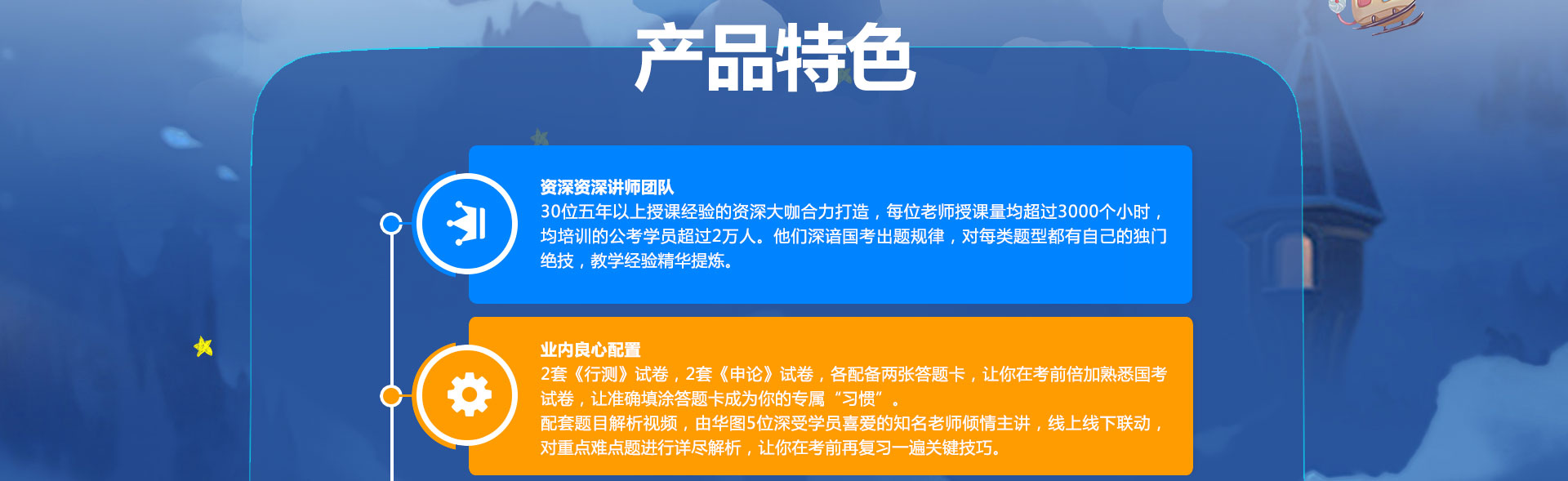 产品特色

资深资深讲师团队
30位五年以上授课经验的资深大咖合力打造，每位老师授课量均超过3000个小时，均培训的公考学员超过2万人。他们深谙国考出题规律，对每类题型都有自己的独门绝技，教学经验精华提炼。

业内良心配置
2套《行测》试卷，2套《申论》试卷，各配备两张答题卡，让你在考前倍加熟悉国考试卷，让准确填涂答题卡成为你的专属“习惯”。
配套题目解析视频，由华图5位深受学员喜爱的知名老师倾情主讲，线上线下联动，对重点难点题进行详尽解析，让你在考前再复习一遍关键技巧。